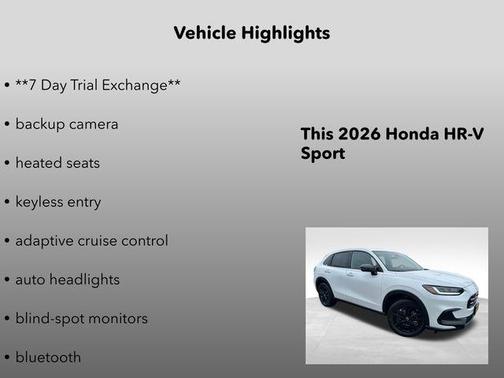 Vehicle Highlights

• **7 Day Trial Exchange**

• backup camera

• heated seats

• keyless entry

• adaptive cruise control

• auto headlights

• blind-spot monitors

• bluetooth

This 2026 Honda HR-V Sport